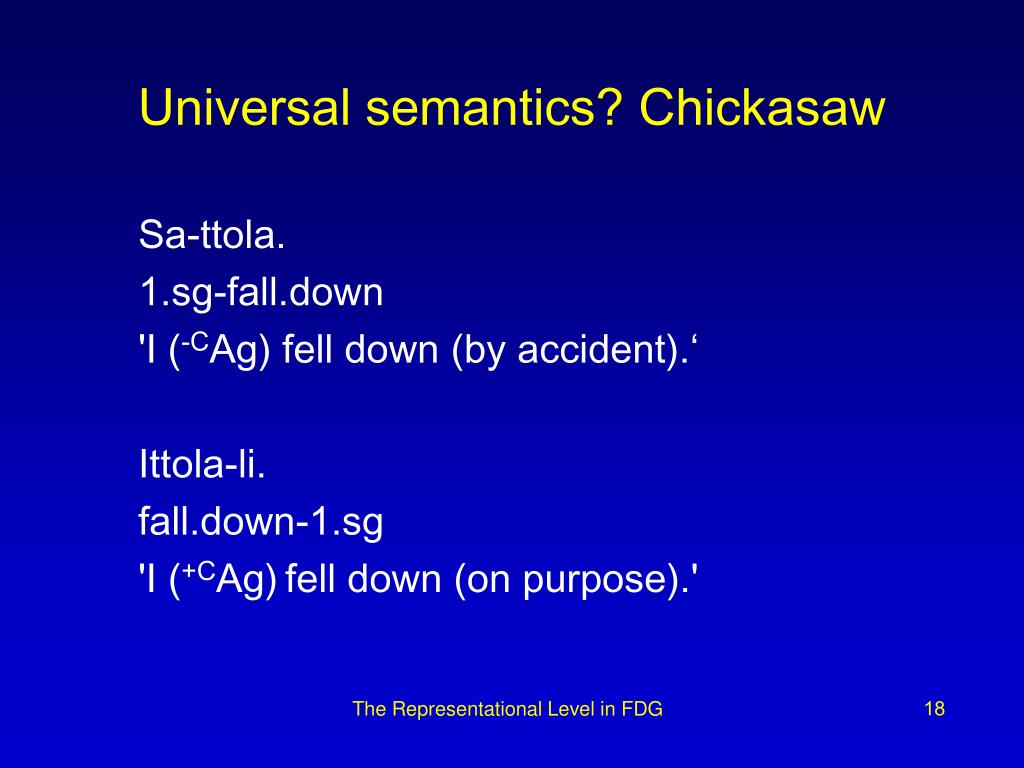 Universal semantics? Chickasaw

Sa-ttola.
1.sg-fall.down
'I ($^{-C}$Ag) fell down (by accident).‘

Ittola-li.
fall.down-1.sg
'I ($^{+C}$Ag) fell down (on purpose).'

The Representational Level in FDG

18